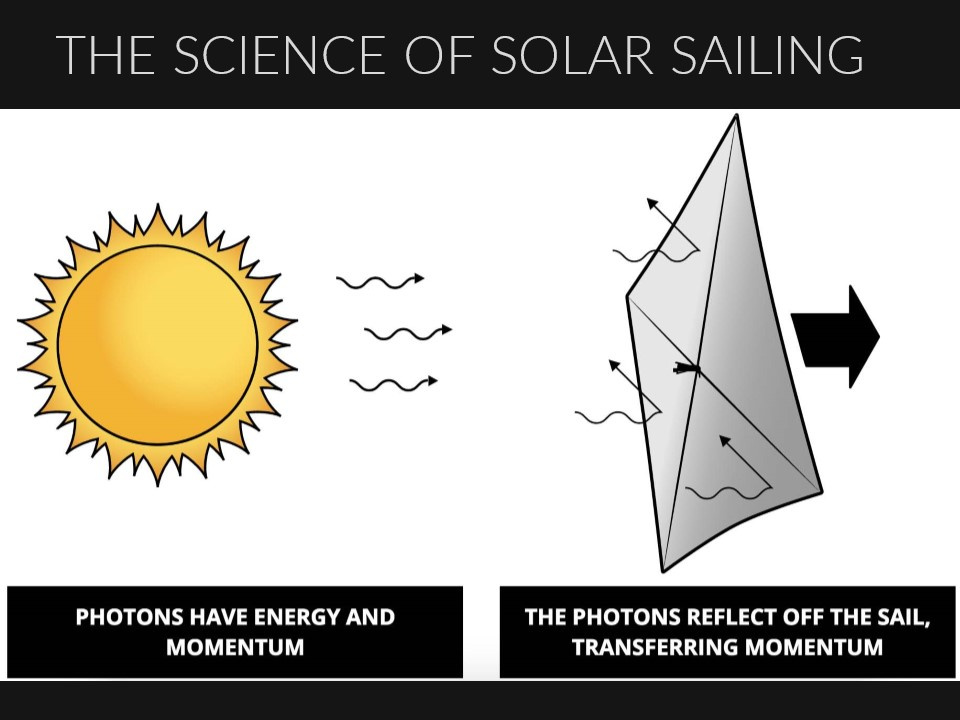 THE SCIENCE OF SOLAR SAILING

PHOTONS HAVE ENERGY AND MOMENTUM

THE PHOTONS REFLECT OFF THE SAIL, TRANSFERRING MOMENTUM